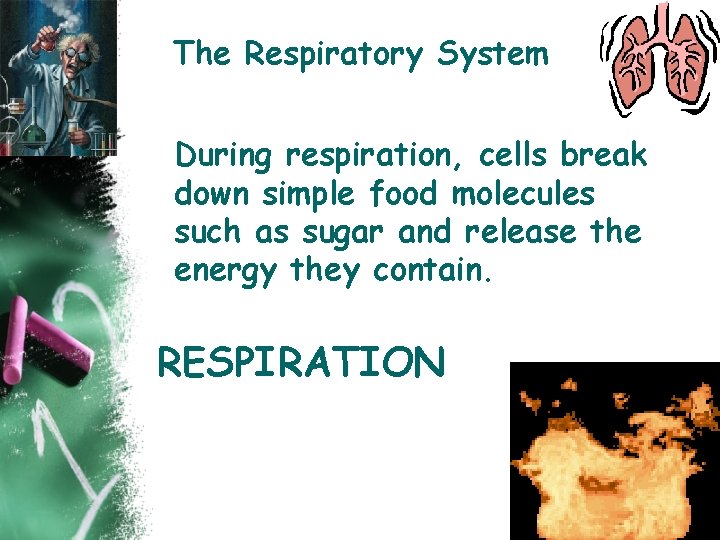 The Respiratory System

During respiration, cells break down simple food molecules such as sugar and release the energy they contain.

RESPIRATION